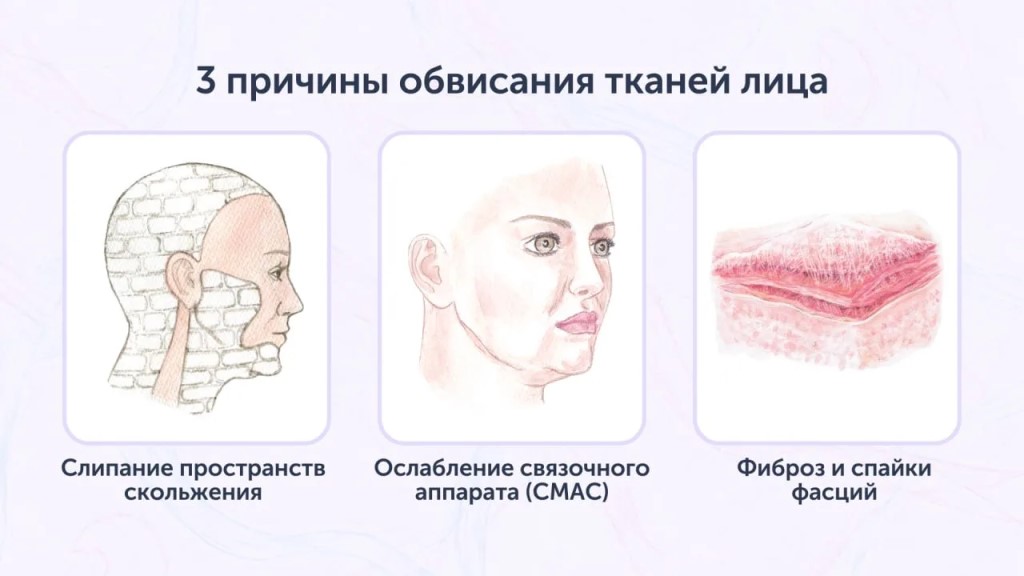 3 причины обвисания тканей лица

Слипание пространств скольжения

Ослабление связочного аппарата (СМАС)

Фиброз и спайки фасций